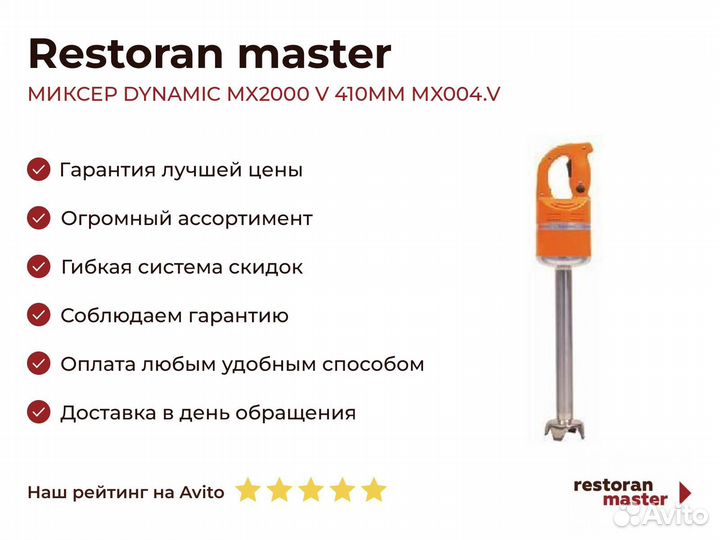 Restoran master

МИКСЕР DYNAMIC MX2000 V 410MM MX004.V

Гарантия лучшей цены

Огромный ассортимент

Гибкая система скидок

Соблюдаем гарантию

Оплата любым удобным способом

Доставка в день обращения

Наш рейтинг на Avito

restoran master

Avito